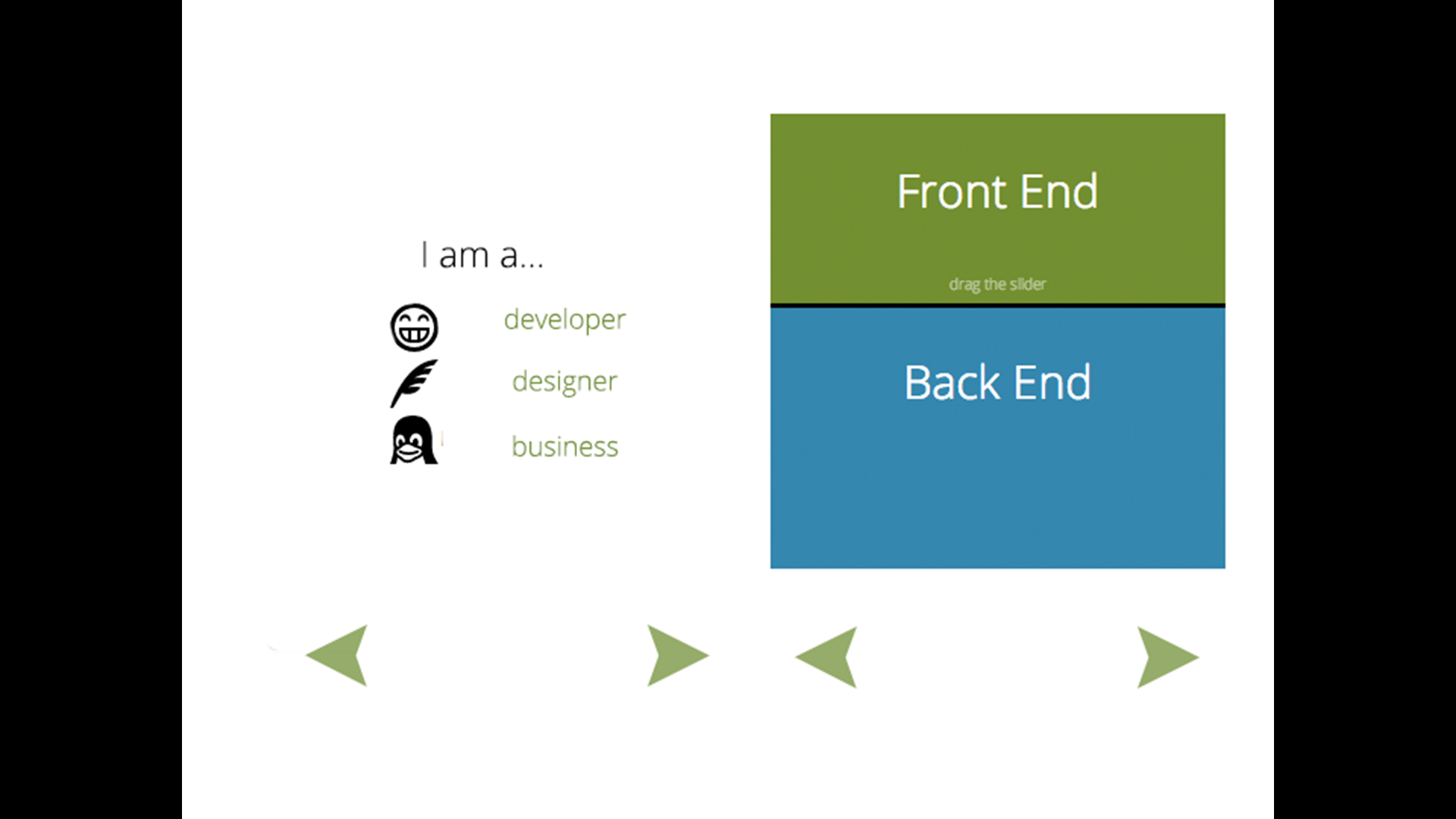 I am a...

developer

designer

business

Front End

drag the slider

Back End